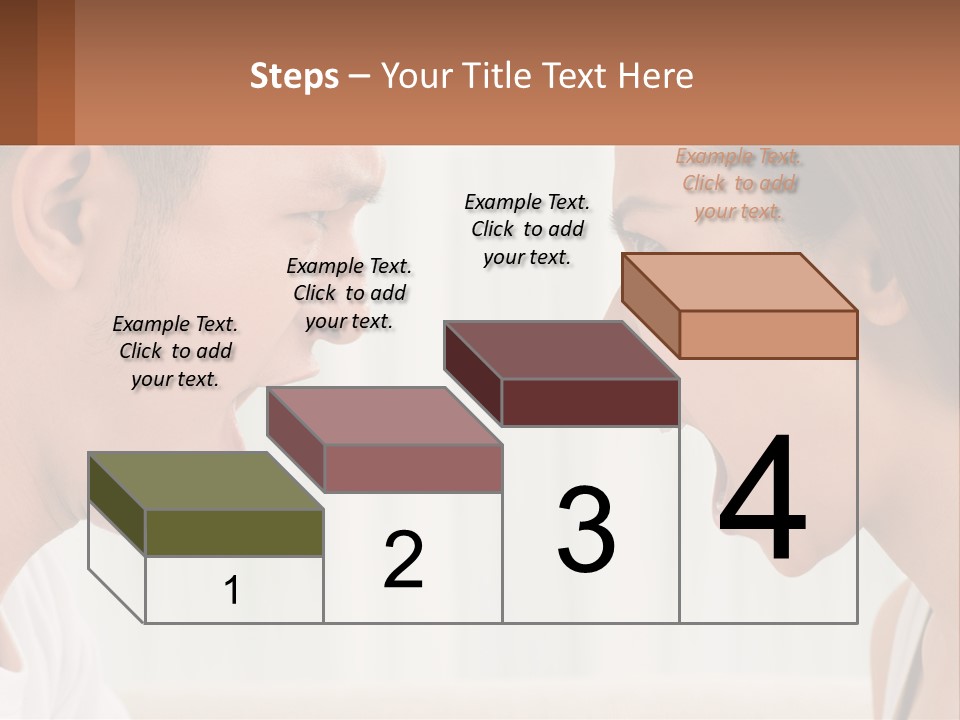 Steps – Your Title Text Here

Example Text. Click to add your text.

Example Text. Click to add your text.

Example Text. Click to add your text.

Example Text. Click to add your text.

1

2

3

4